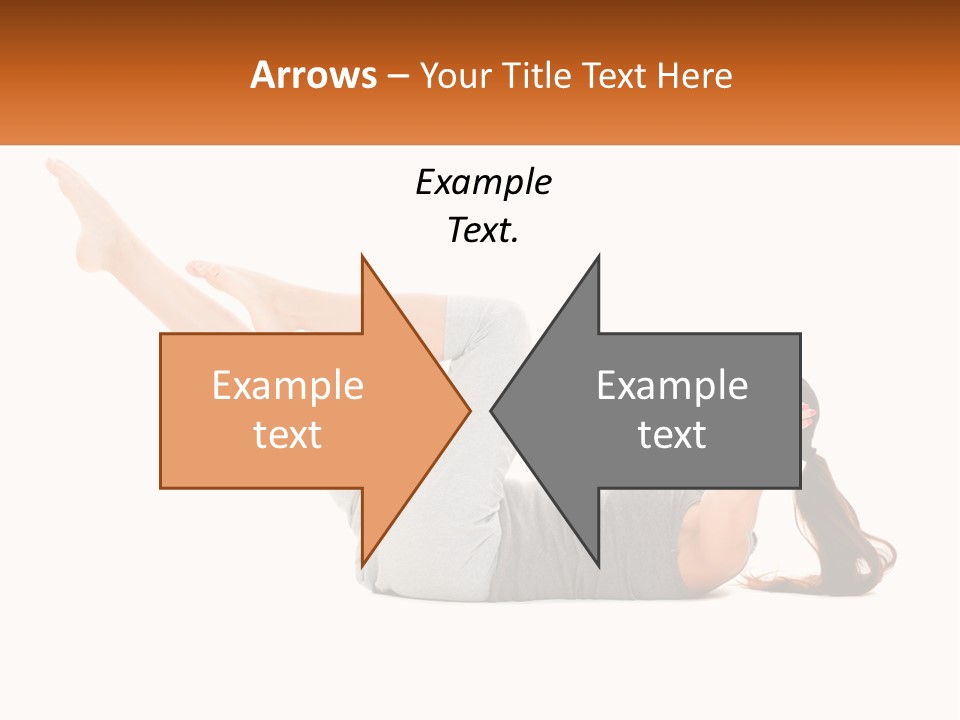 Arrows – Your Title Text Here

Example Text.

Example text

Example text